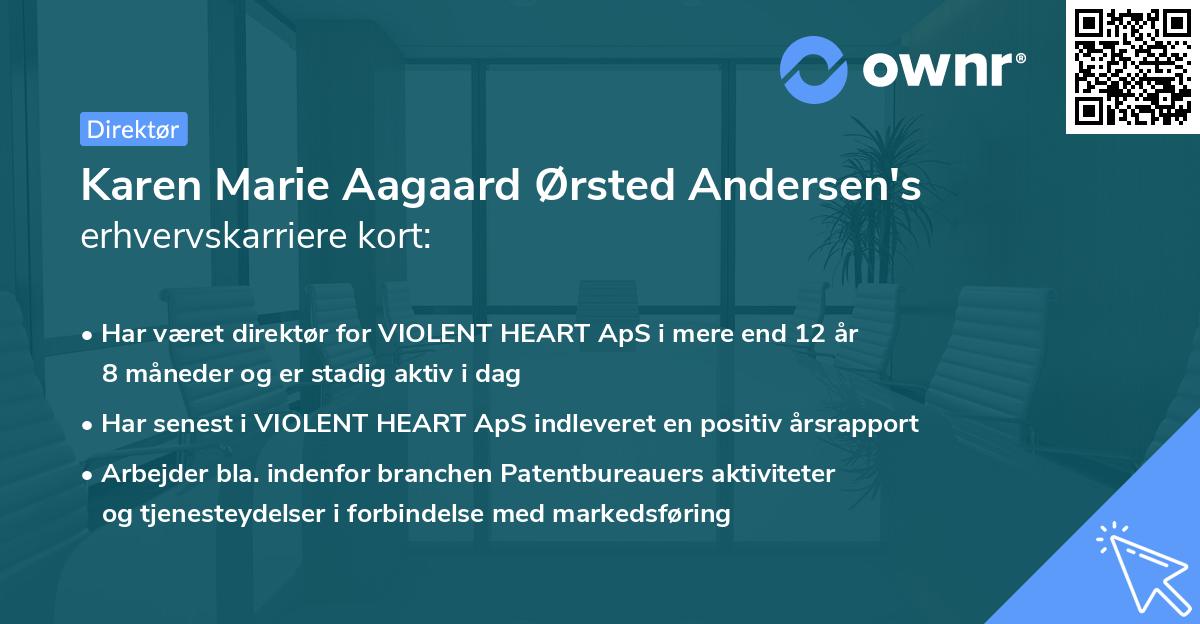 ownr®

Direktør

Karen Marie Aagaard Ørsted Andersen's erhvervskarriere kort:

• Har været direktør for VIOLENT HEART ApS i mere end 12 år 8 måneder og er stadig aktiv i dag

• Har senest i VIOLENT HEART ApS indleveret en positiv årsrapport

• Arbejder bla. indenfor branchen Patentbureauers aktiviteter og tjenesteydelser i forbindelse med markedsføring